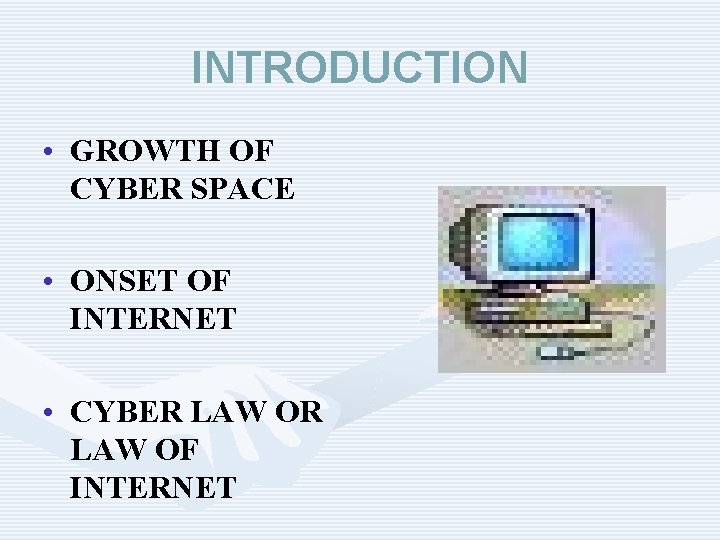 INTRODUCTION

• GROWTH OF CYBER SPACE

• ONSET OF INTERNET

• CYBER LAW OR LAW OF INTERNET